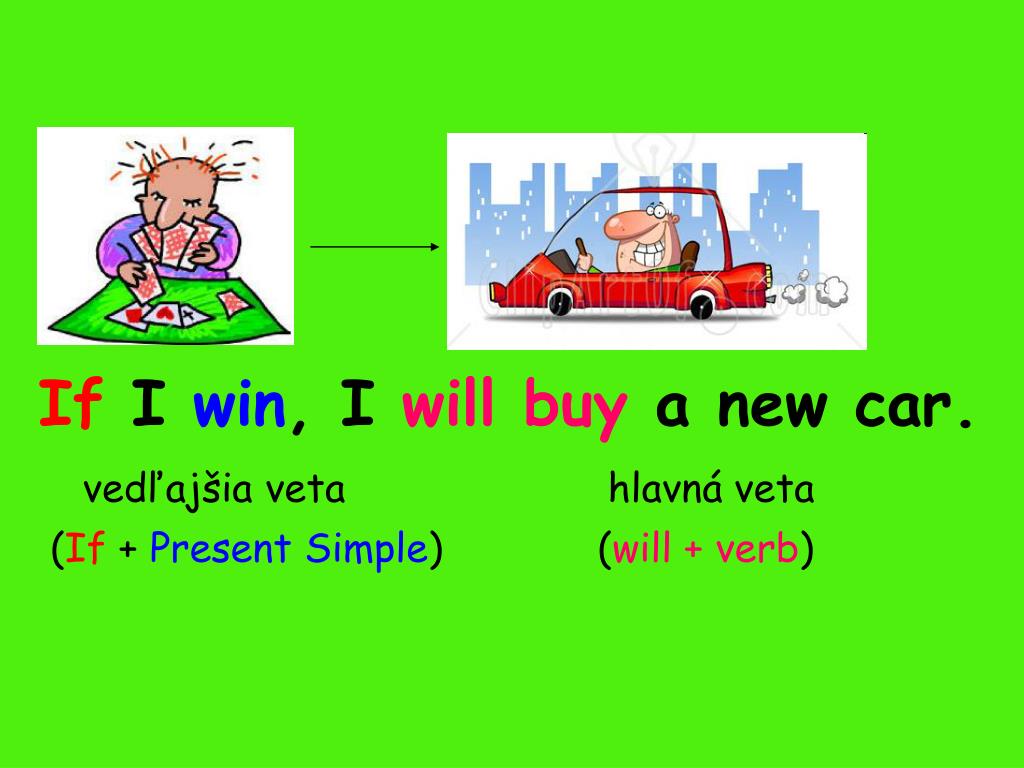 If I win, I will buy a new car.

vedľajšia veta

(If + Present Simple)

hlavná veta

(will + verb)